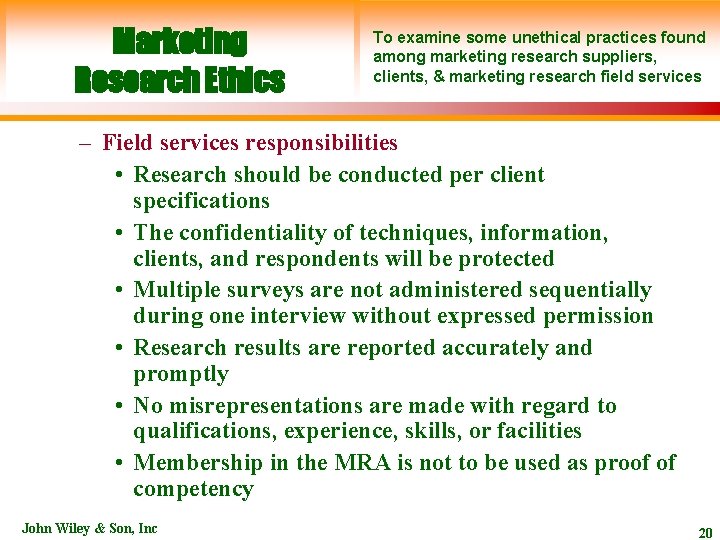 Marketing Research Ethics

To examine some unethical practices found among marketing research suppliers, clients, & marketing research field services

- Field services responsibilities

• Research should be conducted per client specifications
• The confidentiality of techniques, information, clients, and respondents will be protected
• Multiple surveys are not administered sequentially during one interview without expressed permission
• Research results are reported accurately and promptly
• No misrepresentations are made with regard to qualifications, experience, skills, or facilities
• Membership in the MRA is not to be used as proof of competency

John Wiley & Son, Inc

20